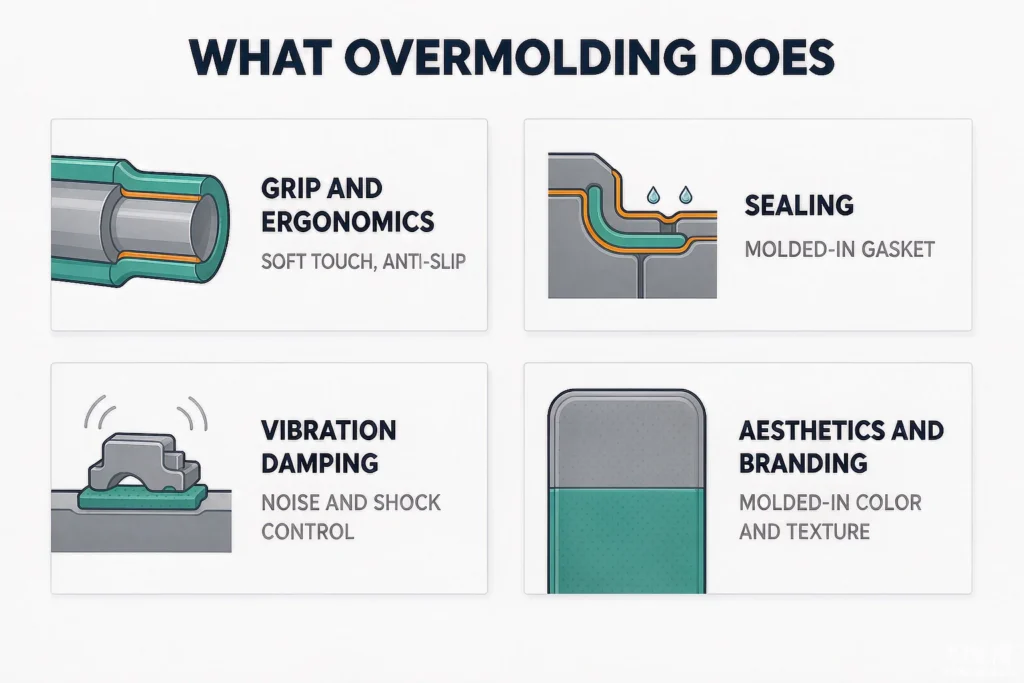 WHAT OVERMOLDING DOES

GRIP AND ERGONOMICS

SOFT TOUCH, ANTI-SLIP

SEALING

MOLDED-IN GASKET

VIBRATION DAMPING

NOISE AND SHOCK CONTROL

AESTHETICS AND BRANDING

MOLDED-IN COLOR AND TEXTURE